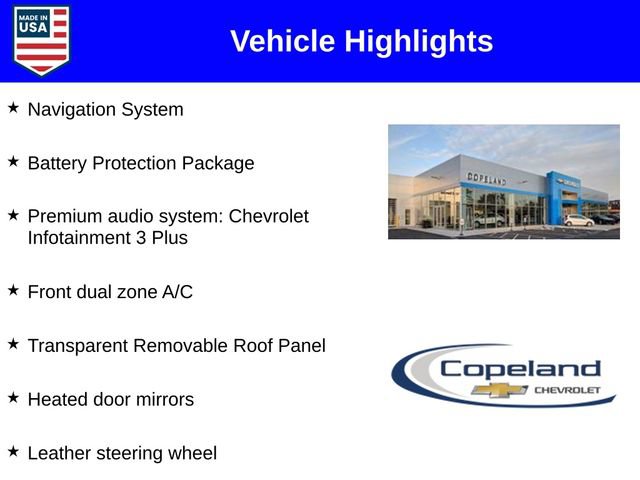 MADE IN USA

Vehicle Highlights

★ Navigation System

★ Battery Protection Package

★ Premium audio system: Chevrolet Infotainment 3 Plus

★ Front dual zone A/C

★ Transparent Removable Roof Panel

★ Heated door mirrors

★ Leather steering wheel

COPELAND

Copeland
CHEVROLET